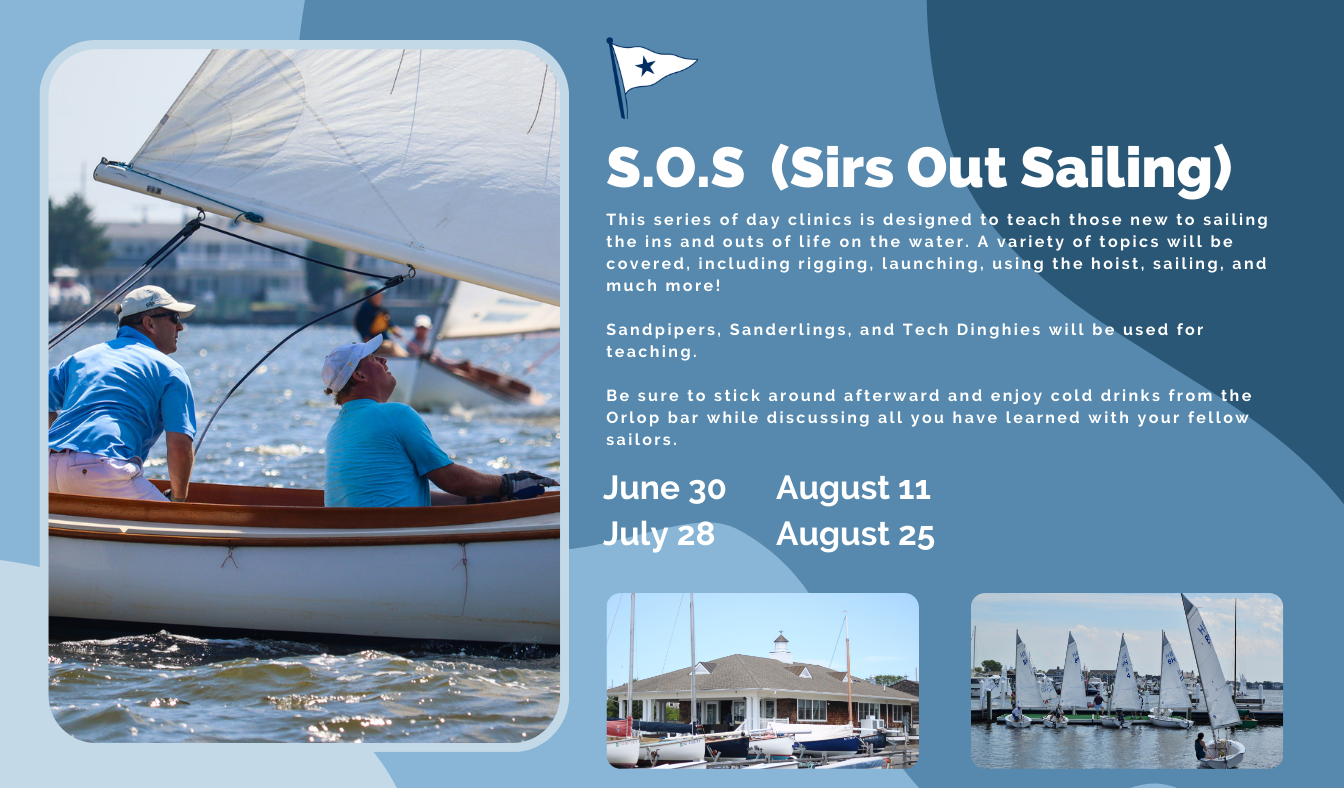 S.O.S  (Sirs Out Sailing)

This series of day clinics is designed to teach those new to sailing the ins and outs of life on the water. A variety of topics will be covered, including rigging, launching, using the hoist, sailing, and much more!

Sandpipers, Sanderlings, and Tech Dinghies will be used for teaching.

Be sure to stick around afterward and enjoy cold drinks from the Orlop bar while discussing all you have learned with your fellow sailors.

June 30
July 28

August 11
August 25